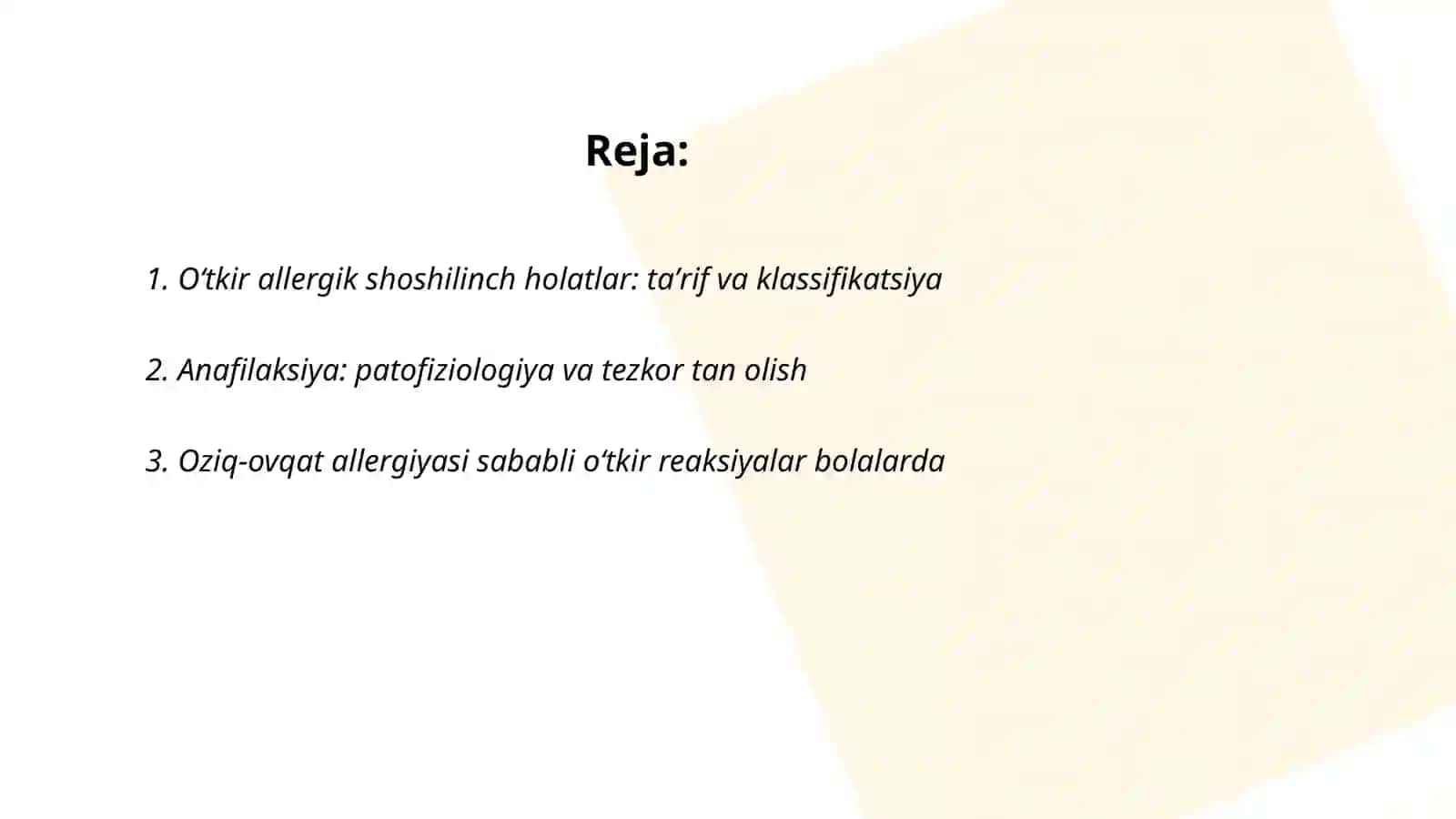 Reja:

1. O‘tkir allergik shoshilinch holatlar: ta’rif va klassifikatsiya

2. Anafilaksiya: patofiziologiya va tezkor tan olish

3. Oziq-ovqat allergiyasi sababli o‘tkir reaksiyalar bolalarda